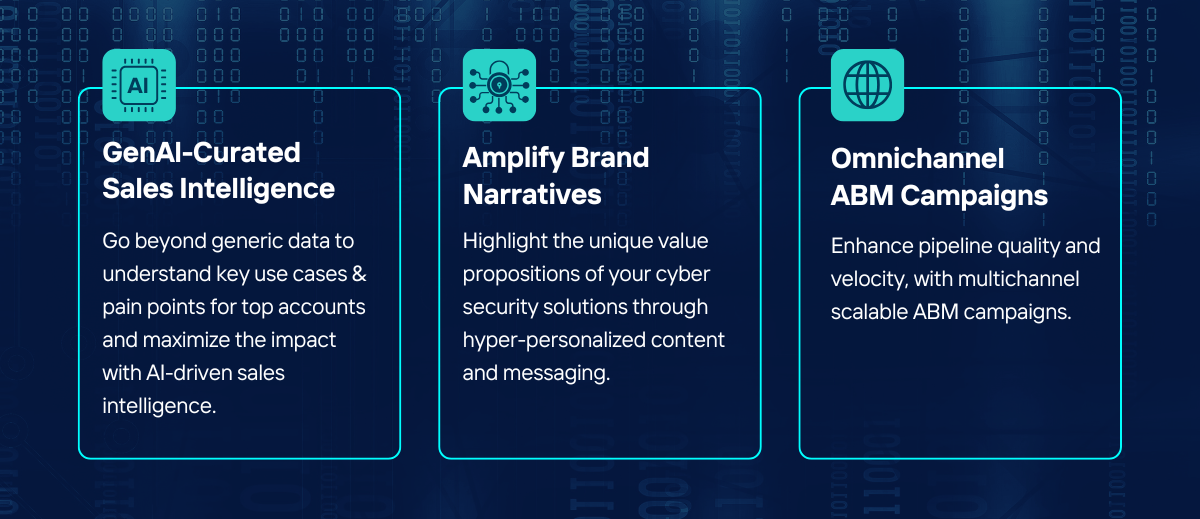 AI

GenAI-Curated Sales Intelligence

Go beyond generic data to understand key use cases & pain points for top accounts and maximize the impact with AI-driven sales intelligence.

Amplify Brand Narratives

Highlight the unique value propositions of your cyber security solutions through hyper-personalized content and messaging.

Omnichannel ABM Campaigns

Enhance pipeline quality and velocity, with multichannel scalable ABM campaigns.